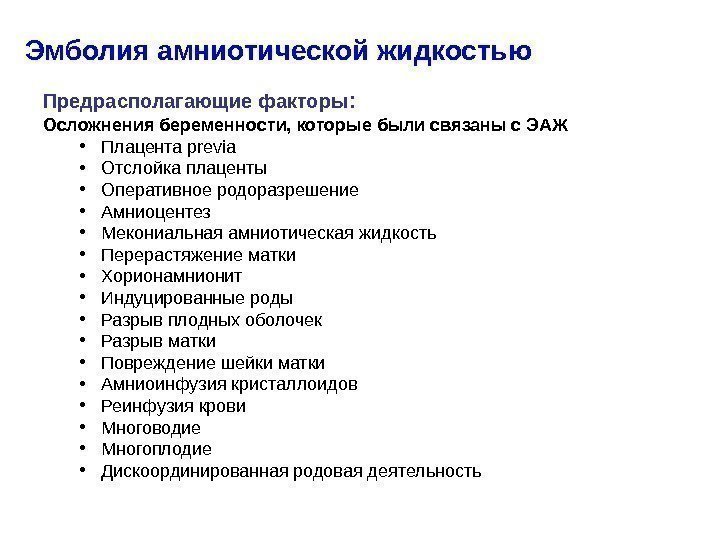 Эмболия амниотической жидкостью

Предрасполагающие факторы:
Осложнения беременности, которые были связаны с ЭАЖ
• Плацента previa
• Отслойка плаценты
• Оперативное родоразрешение
• Амниоцентез
• Мекониальная амниотическая жидкость
• Перерастяжение матки
• Хорионамнионит
• Индуцированные роды
• Разрыв плодных оболочек
• Разрыв матки
• Повреждение шейки матки
• Амниоинфузия кристаллоидов
• Реинфузия крови
• Многоводие
• Многоплодие
• Дискоординированная родовая деятельность